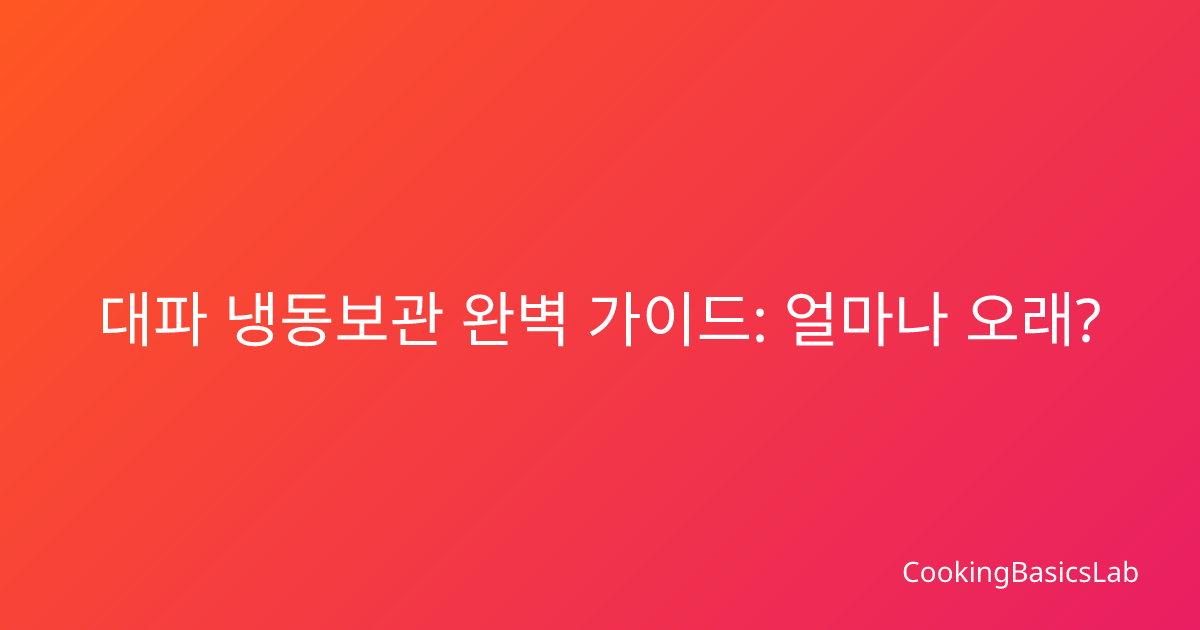 대파 냉동보관 완벽 가이드: 얼마나 오래?

CookingBasicsLab